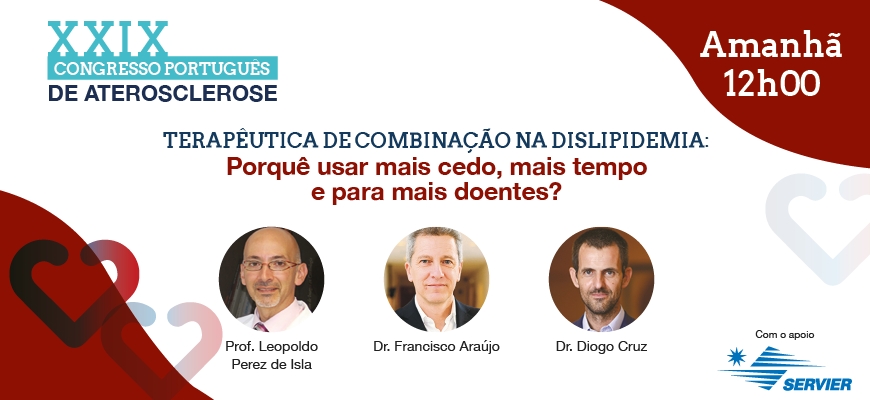 XXIX
CONGRESSO PORTUGUÊS
DE ATEROSCLEROSE

Amanhã
12h00

TERAPÊUTICA DE COMBINAÇÃO NA DISLIPIDEMIA:
Porquê usar mais cedo, mais tempo e para mais doentes?

Prof. Leopoldo Perez de Isla

Dr. Francisco Araújo

Dr. Diogo Cruz

Com o apoio
SERVIER